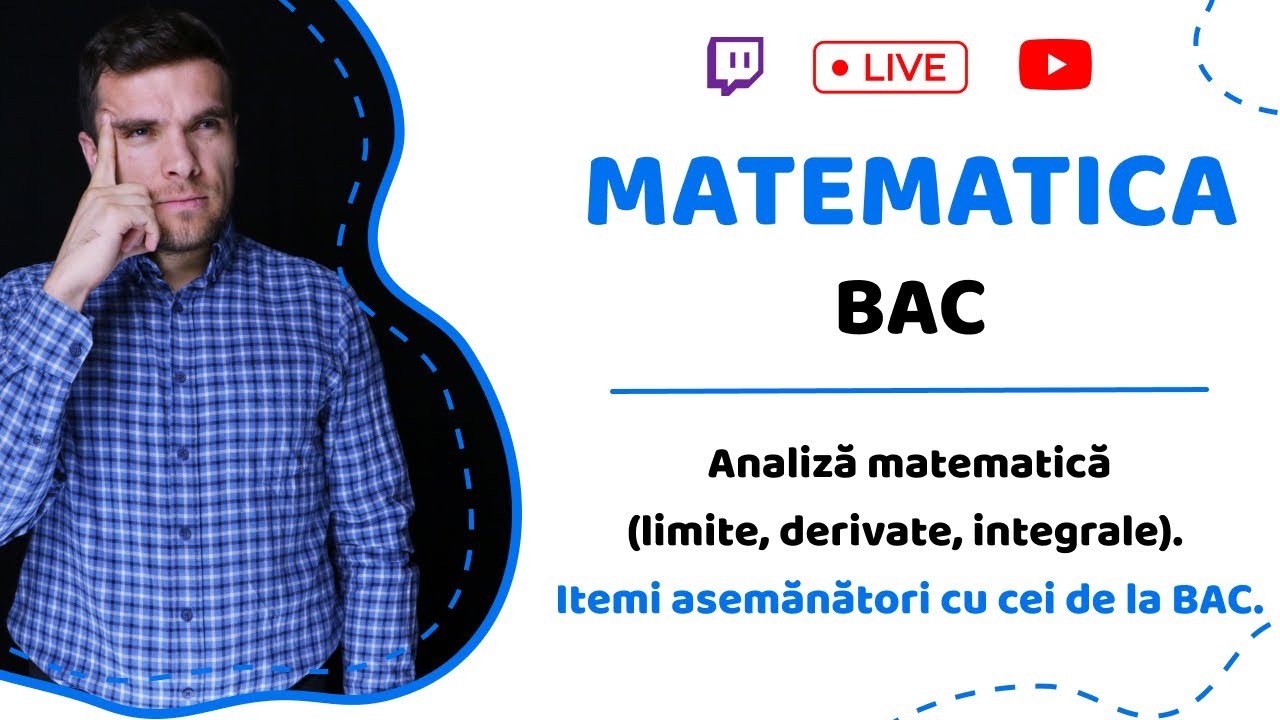 LIVE

MATEMATICA

BAC

Analiză matematică
(limite, derivate, integrale).
Itemi asemănători cu cei de la BAC.